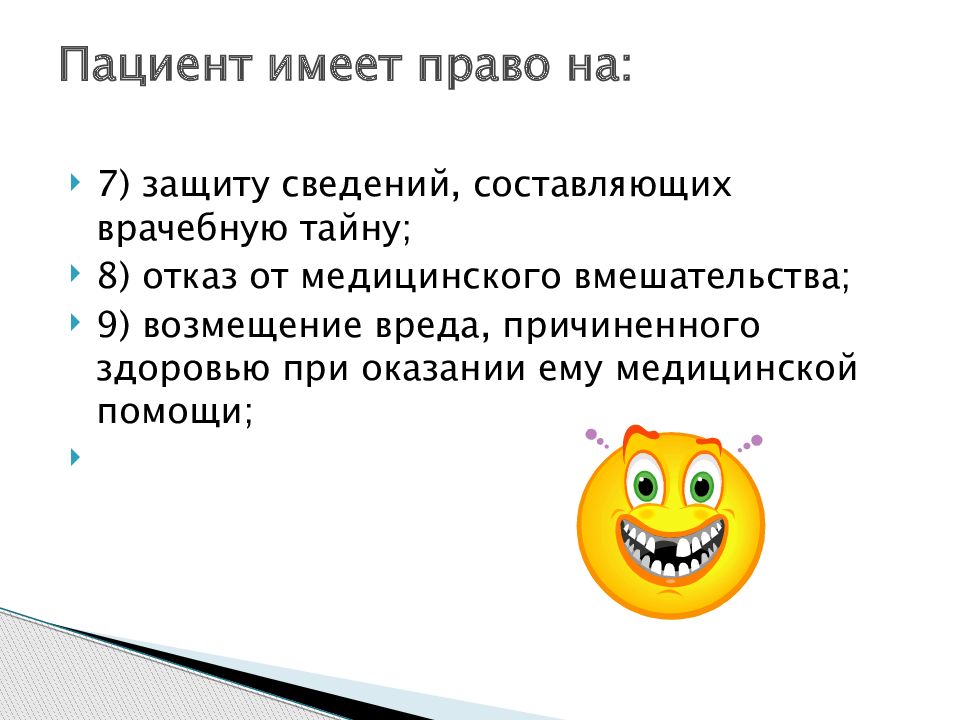 Пациент имеет право на:

7) защиту сведений, составляющих врачебную тайну;

8) отказ от медицинского вмешательства;

9) возмещение вреда, причиненного здоровью при оказании ему медицинской помощи;